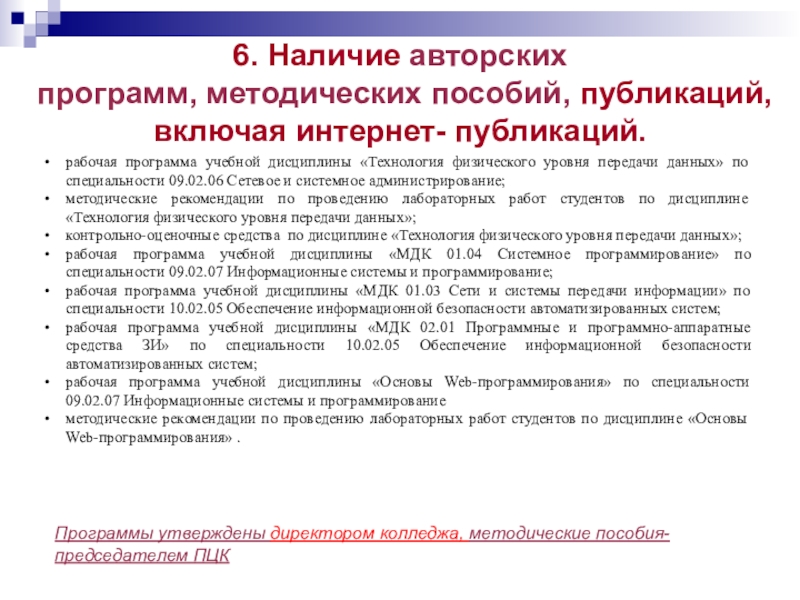 6. Наличие авторских программ, методических пособий, публикаций, включая интернет- публикаций.

• рабочая программа учебной дисциплины «Технология физического уровня передачи данных» по специальности 09.02.06 Сетевое и системное администрирование;
• методические рекомендации по проведению лабораторных работ студентов по дисциплине «Технология физического уровня передачи данных»;
• контрольно-оценочные средства по дисциплине «Технология физического уровня передачи данных»;
• рабочая программа учебной дисциплины «МДК 01.04 Системное программирование» по специальности 09.02.07 Информационные системы и программирование;
• рабочая программа учебной дисциплины «МДК 01.03 Сети и системы передачи информации» по специальности 10.02.05 Обеспечение информационной безопасности автоматизированных систем;
• рабочая программа учебной дисциплины «МДК 02.01 Программные и программно-аппаратные средства ЗИ» по специальности 10.02.05 Обеспечение информационной безопасности автоматизированных систем;
• рабочая программа учебной дисциплины «Основы Web-программирования» по специальности 09.02.07 Информационные системы и программирование
• методические рекомендации по проведению лабораторных работ студентов по дисциплине «Основы Web-программирования» .

Программы утверждены директором колледжа, методические пособия- председателем ПЦК